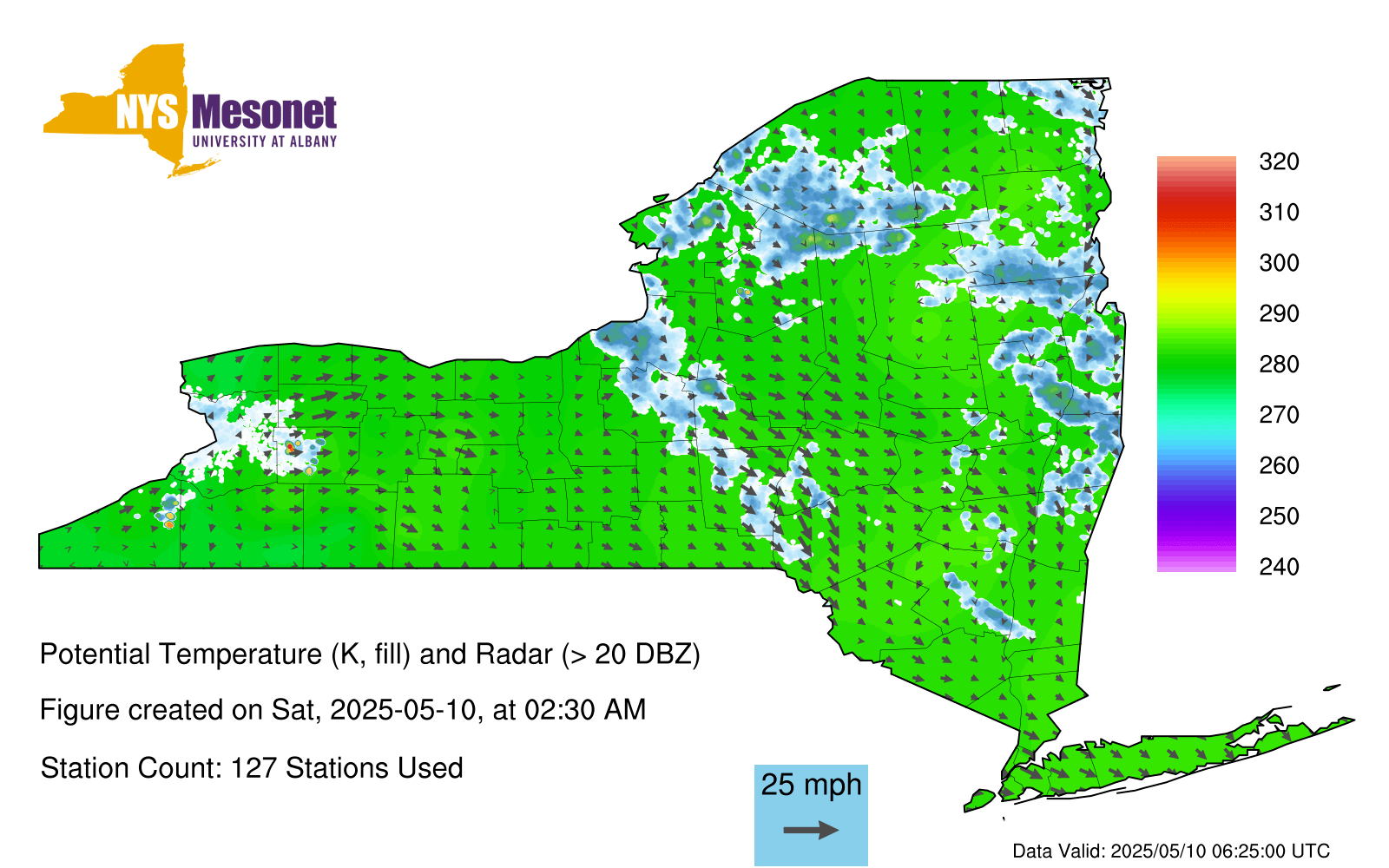 NYS Mesonet
UNIVERSITY AT ALBANY

320
310
300
290
280
270
260
250
240

Potential Temperature (K, fill) and Radar (> 20 DBZ)

Figure created on Sat, 2025-05-10, at 02:30 AM

Station Count: 127 Stations Used

25 mph

Data Valid: 2025/05/10 06:25:00 UTC